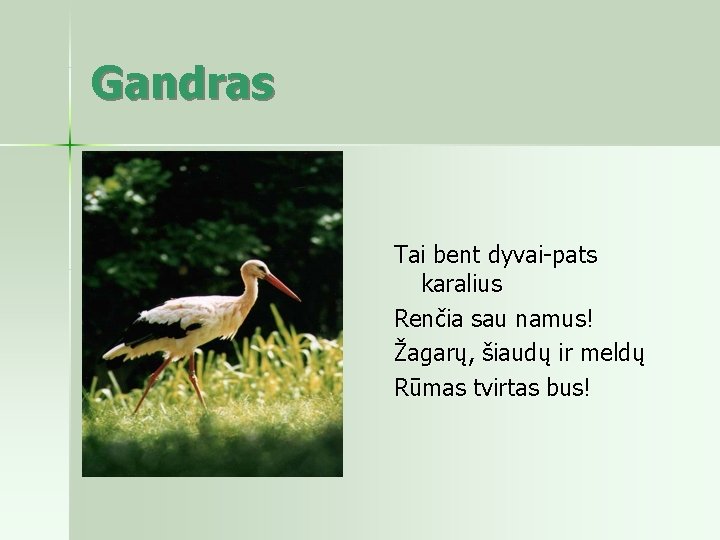 Gandras

Tai bent dyvai-pats karalius

Renčia sau namus!

Žagarų, šiaudų ir meldų

Rūmas tvirtas bus!